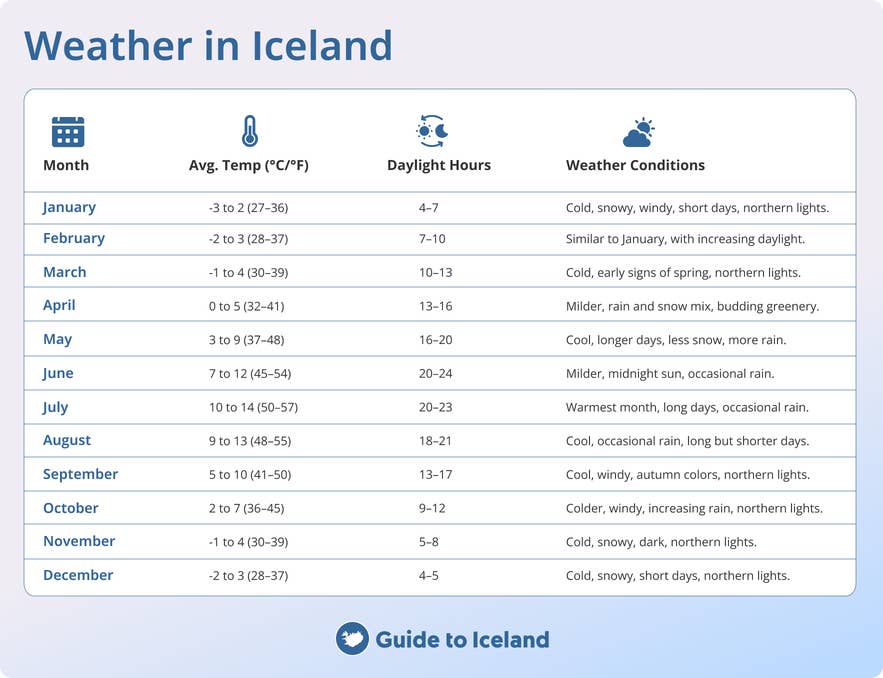 Weather in Iceland

| Month | Avg. Temp (°C/°F) | Daylight Hours | Weather Conditions |
|---|---|---|---|
| January | -3 to 2 (27–36) | 4–7 | Cold, snowy, windy, short days, northern lights. |
| February | -2 to 3 (28–37) | 7–10 | Similar to January, with increasing daylight. |
| March | -1 to 4 (30–39) | 10–13 | Cold, early signs of spring, northern lights. |
| April | 0 to 5 (32–41) | 13–16 | Milder, rain and snow mix, budding greenery. |
| May | 3 to 9 (37–48) | 16–20 | Cool, longer days, less snow, more rain. |
| June | 7 to 12 (45–54) | 20–24 | Milder, midnight sun, occasional rain. |
| July | 10 to 14 (50–57) | 20–23 | Warmest month, long days, occasional rain. |
| August | 9 to 13 (48–55) | 18–21 | Cool, occasional rain, long but shorter days. |
| September | 5 to 10 (41–50) | 13–17 | Cool, windy, autumn colors, northern lights. |
| October | 2 to 7 (36–45) | 9–12 | Colder, windy, increasing rain, northern lights. |
| November | -1 to 4 (30–39) | 5–8 | Cold, snowy, dark, northern lights. |
| December | -2 to 3 (28–37) | 4–5 | Cold, snowy, short days, northern lights. |

Guide to Iceland